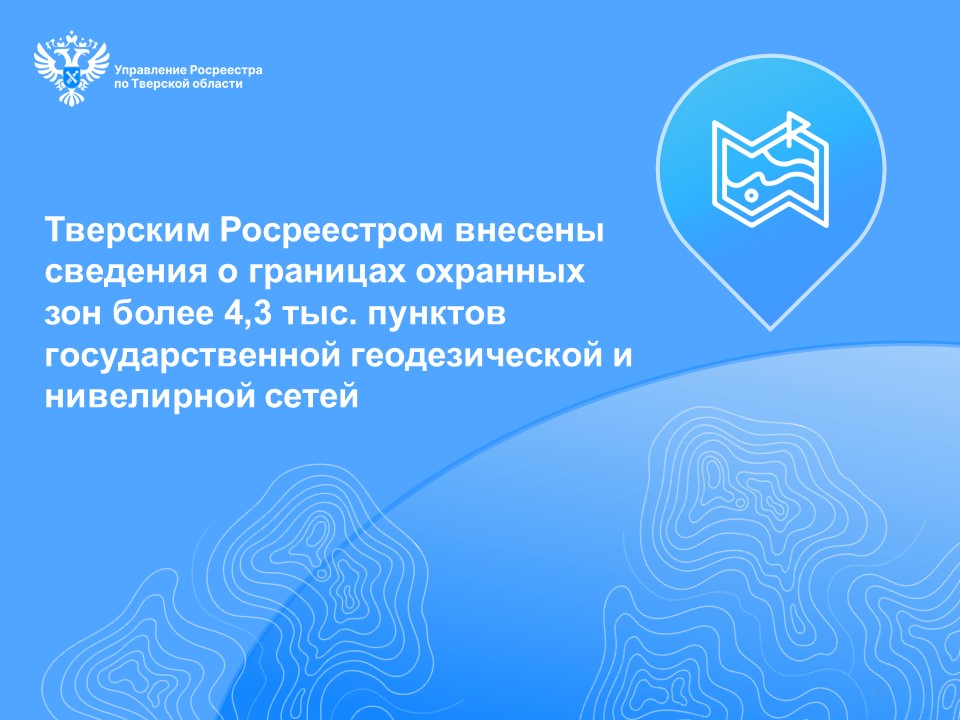 Управление Росреестра
по Тверской области

Тверским Росреестром внесены сведения о границах охранных зон более 4,3 тыс. пунктов государственной геодезической и нивелирной сетей